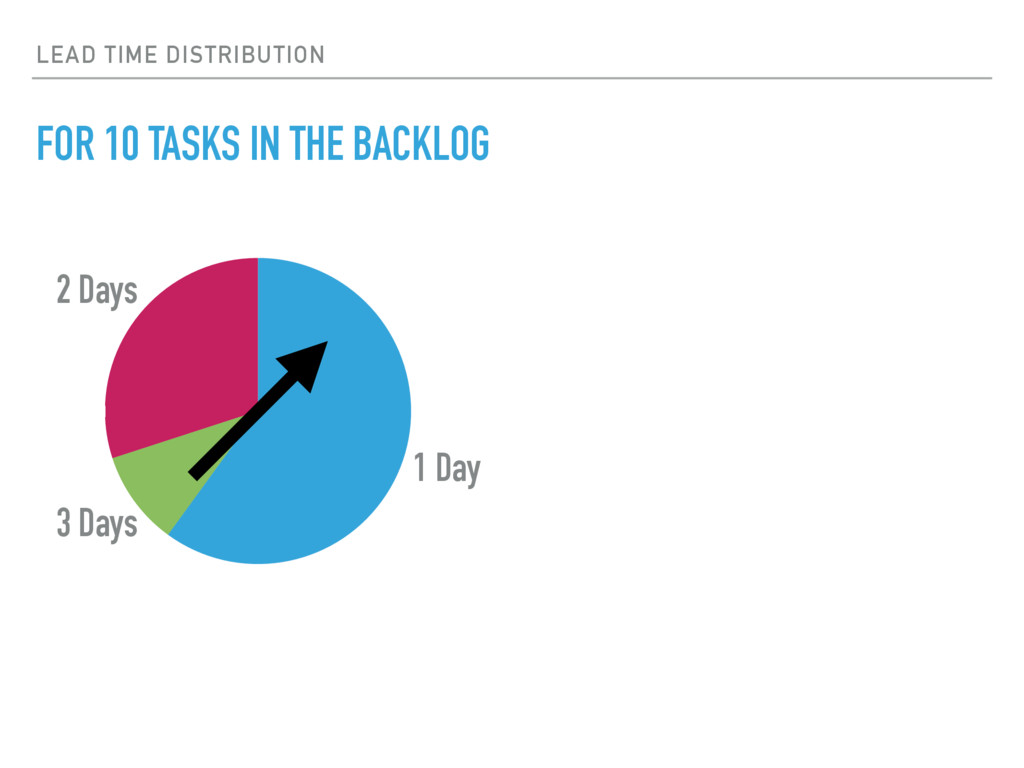 LEAD TIME DISTRIBUTION

FOR 10 TASKS IN THE BACKLOG

2 Days

1 Day

3 Days